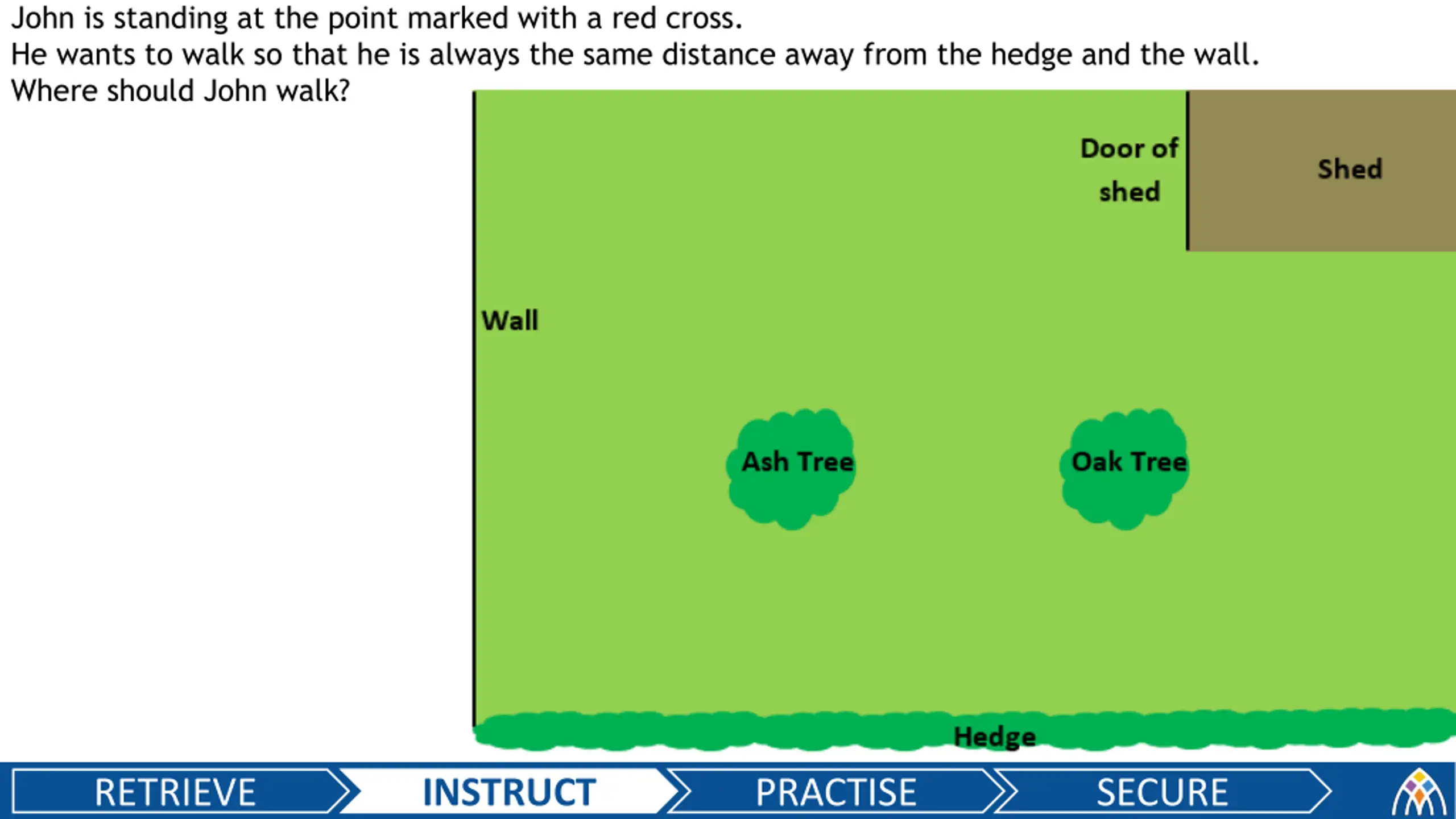 John is standing at the point marked with a red cross.
He wants to walk so that he is always the same distance away from the hedge and the wall.
Where should John walk?

Door of shed

Shed

Wall

Ash Tree

Oak Tree

Hedge

RETRIEVE INSTRUCT PRACTISE SECURE